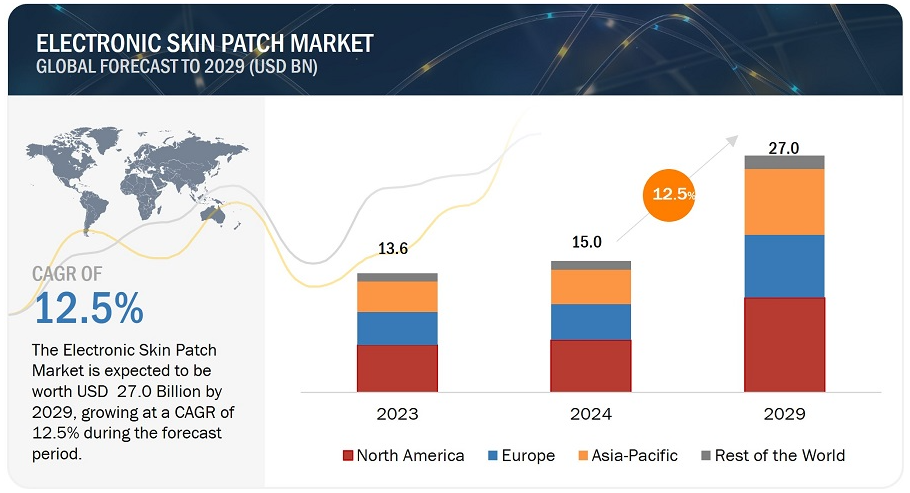 ELECTRONIC SKIN PATCH MARKET
GLOBAL FORECAST TO 2029 (USD BN)

CAGR OF
12.5%

The Electronic Skin Patch Market is expected to be worth USD 27.0 Billion by 2029, growing at a CAGR of 12.5% during the forecast period.

13.6
15.0
12.5%
27.0

2023
2024
2029

North America
Europe
Asia-Pacific
Rest of the World